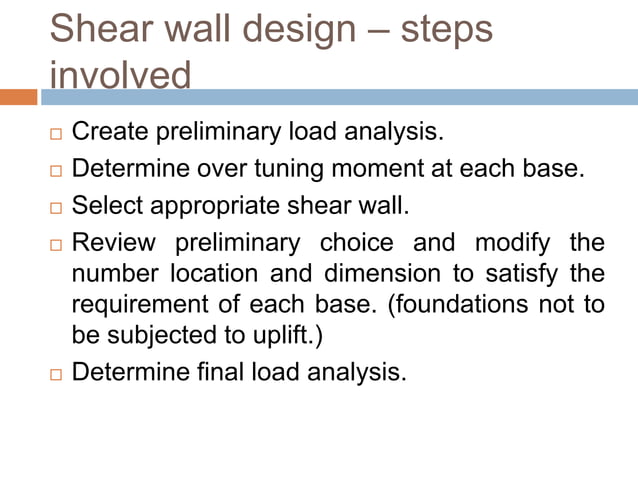 Shear wall design – steps involved

□ Create preliminary load analysis.
□ Determine over tuning moment at each base.
□ Select appropriate shear wall.
□ Review preliminary choice and modify the number location and dimension to satisfy the requirement of each base. (foundations not to be subjected to uplift.)
□ Determine final load analysis.